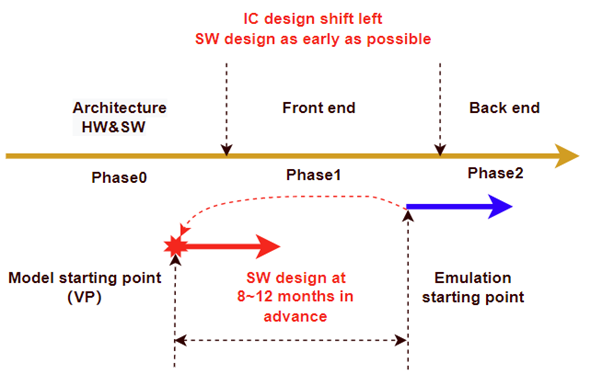 IC design shift left
SW design as early as possible

Architecture
HW&SW

Front end

Back end

Phase0

Phase1

Phase2

Model starting point
(VP)

SW design at
8~12 months in
advance

Emulation
starting point